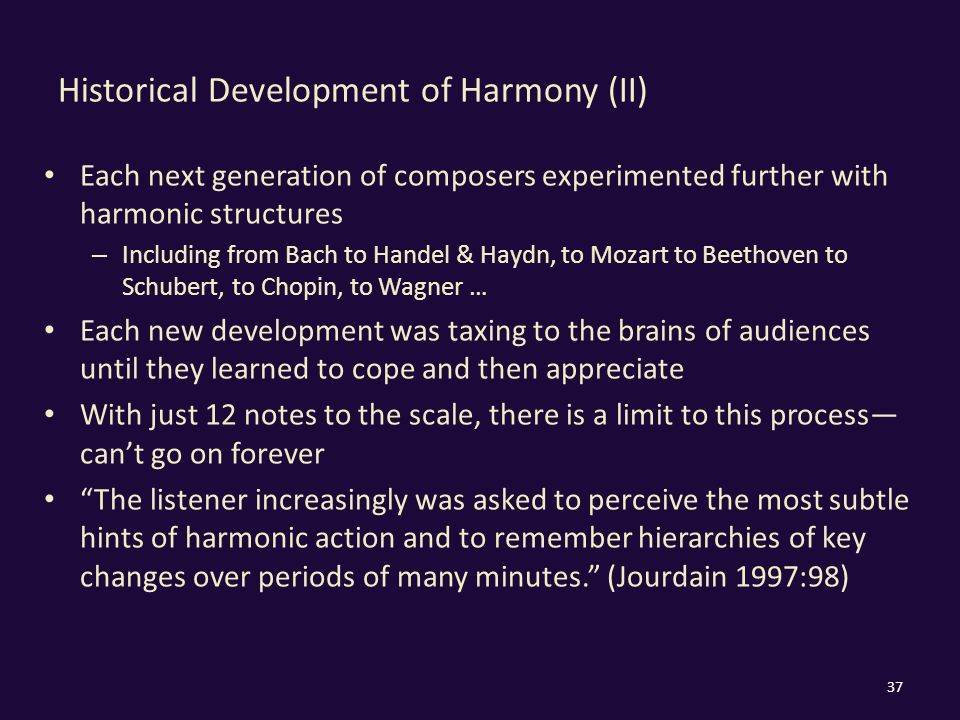 Historical Development of Harmony (II)

• Each next generation of composers experimented further with harmonic structures
– Including from Bach to Handel & Haydn, to Mozart to Beethoven to Schubert, to Chopin, to Wagner …

• Each new development was taxing to the brains of audiences until they learned to cope and then appreciate

• With just 12 notes to the scale, there is a limit to this process—can't go on forever

• "The listener increasingly was asked to perceive the most subtle hints of harmonic action and to remember hierarchies of key changes over periods of many minutes." (Jourdain 1997:98)

37